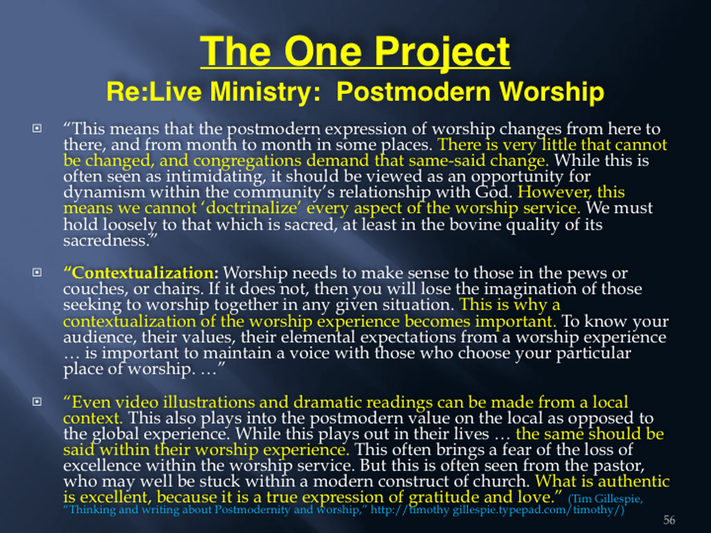 The One Project

Re:Live Ministry: Postmodern Worship

“This means that the postmodern expression of worship changes from here to there, and from month to month in some places. There is very little that cannot be changed, and congregations demand that same-said change. While this is often seen as intimidating, it should be viewed as an opportunity for dynamism within the community’s relationship with God. However, this means we cannot ‘doctrinalize’ every aspect of the worship service. We must hold loosely to that which is sacred, at least in the bovine quality of its sacredness.”

“Contextualization: Worship needs to make sense to those in the pews or couches, or chairs. If it does not, then you will lose the imagination of those seeking to worship together in any given situation. This is why a contextualization of the worship experience becomes important. To know your audience, their values, their elemental expectations from a worship experience … is important to maintain a voice with those who choose your particular place of worship. …”

“Even video illustrations and dramatic readings can be made from a local context. This also plays into the postmodern value on the local as opposed to the global experience. While this plays out in their lives … the same should be said within their worship experience. This often brings a fear of the loss of excellence within the worship service. But this is often seen from the pastor, who may well be stuck within a modern construct of church. What is authentic is excellent, because it is a true expression of gratitude and love.” (Tim Gillespie, “Thinking and writing about Postmodernity and worship,” http://timothy gillespie.typepad.com/timothy/)

56